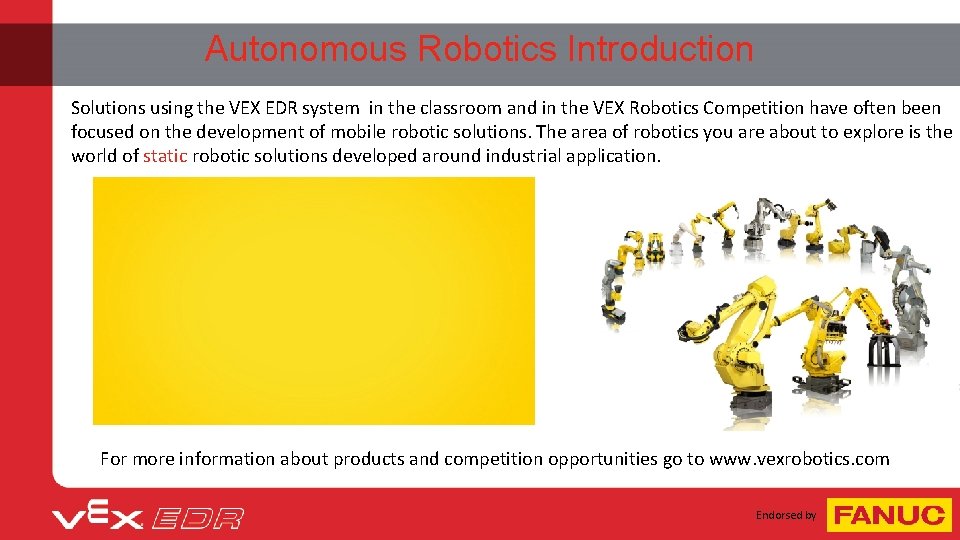 Autonomous Robotics Introduction

Solutions using the VEX EDR system in the classroom and in the VEX Robotics Competition have often been focused on the development of mobile robotic solutions. The area of robotics you are about to explore is the world of static robotic solutions developed around industrial application.

For more information about products and competition opportunities go to www.vexrobotics.com

VEX EDR

Endorsed by FANUC